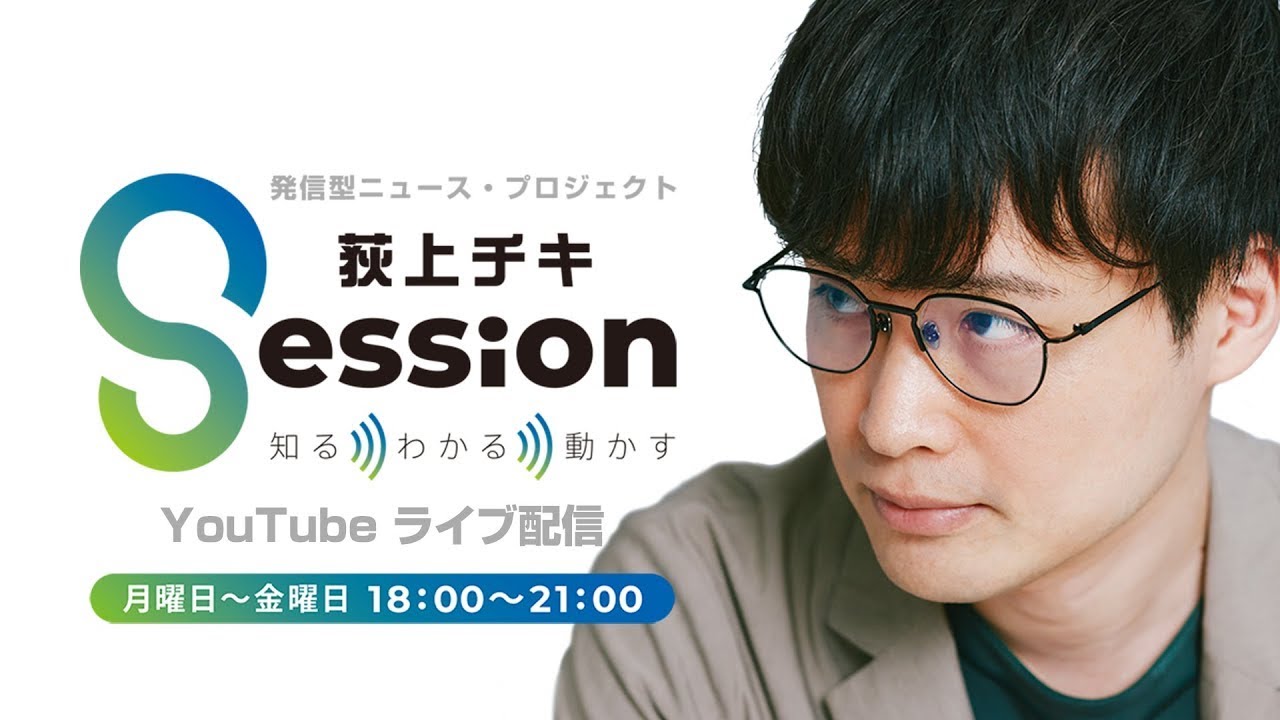 発信型ニュース・プロジェクト
荻上チキ
Session
知る わかる 動かす

YouTube ライブ配信

月曜日～金曜日 18:00～21:00